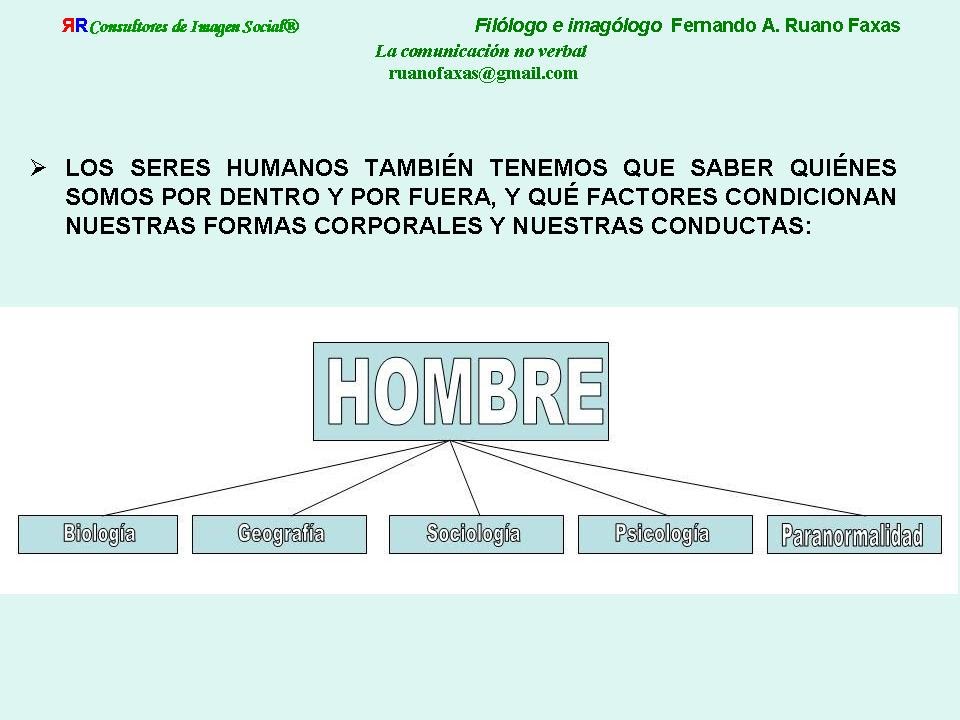 ЯR Consultores de Imagen Social®

Filólogo e imagólogo Fernando A. Ruano Faxas

La comunicación no verbal
ruanofaxas@gmail.com

➢ LOS SERES HUMANOS TAMBIÉN TENEMOS QUE SABER QUIÉNES SOMOS POR DENTRO Y POR FUERA, Y QUÉ FACTORES CONDICIONAN NUESTRAS FORMAS CORPORALES Y NUESTRAS CONDUCTAS:

HOMBRE

Biología

Geografía

Sociología

Psicología

Paranormalidad